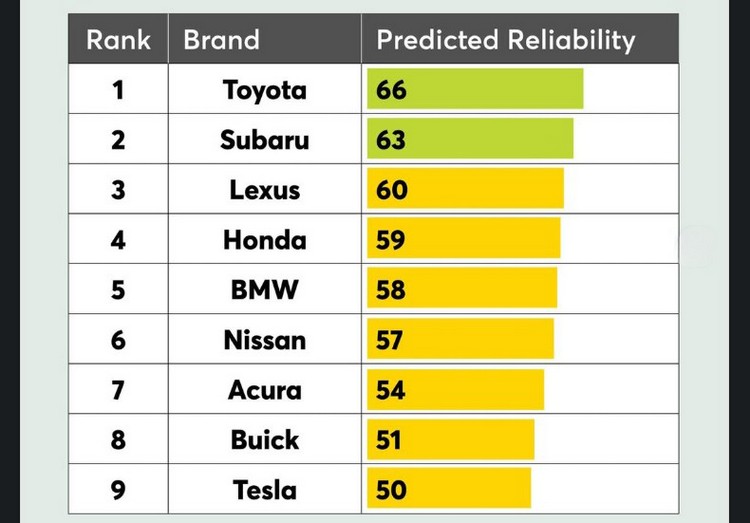 | Rank | Brand | Predicted Reliability |
|---|---|---|
| 1 | Toyota | 66 |
| 2 | Subaru | 63 |
| 3 | Lexus | 60 |
| 4 | Honda | 59 |
| 5 | BMW | 58 |
| 6 | Nissan | 57 |
| 7 | Acura | 54 |
| 8 | Buick | 51 |
| 9 | Tesla | 50 |